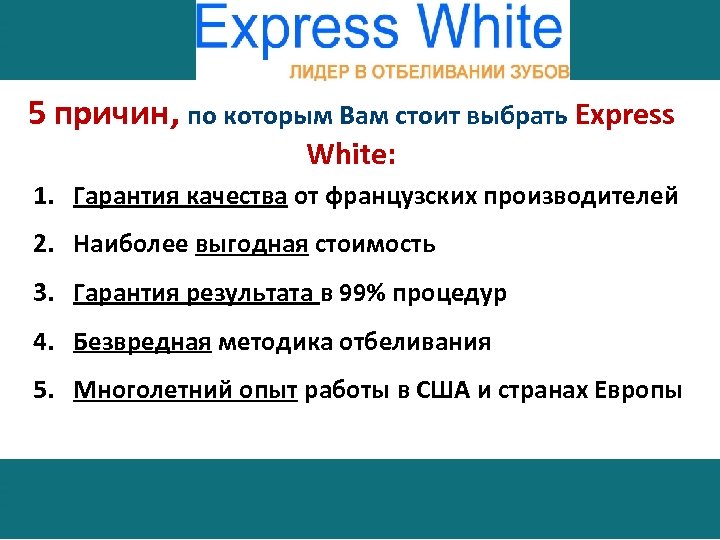 Express White
ЛИДЕР В ОТБЕЛИВАНИИ ЗУБОВ

5 причин, по которым Вам стоит выбрать Express White:

1. Гарантия качества от французских производителей
2. Наиболее выгодная стоимость
3. Гарантия результата в 99% процедур
4. Безвредная методика отбеливания
5. Многолетний опыт работы в США и странах Европы